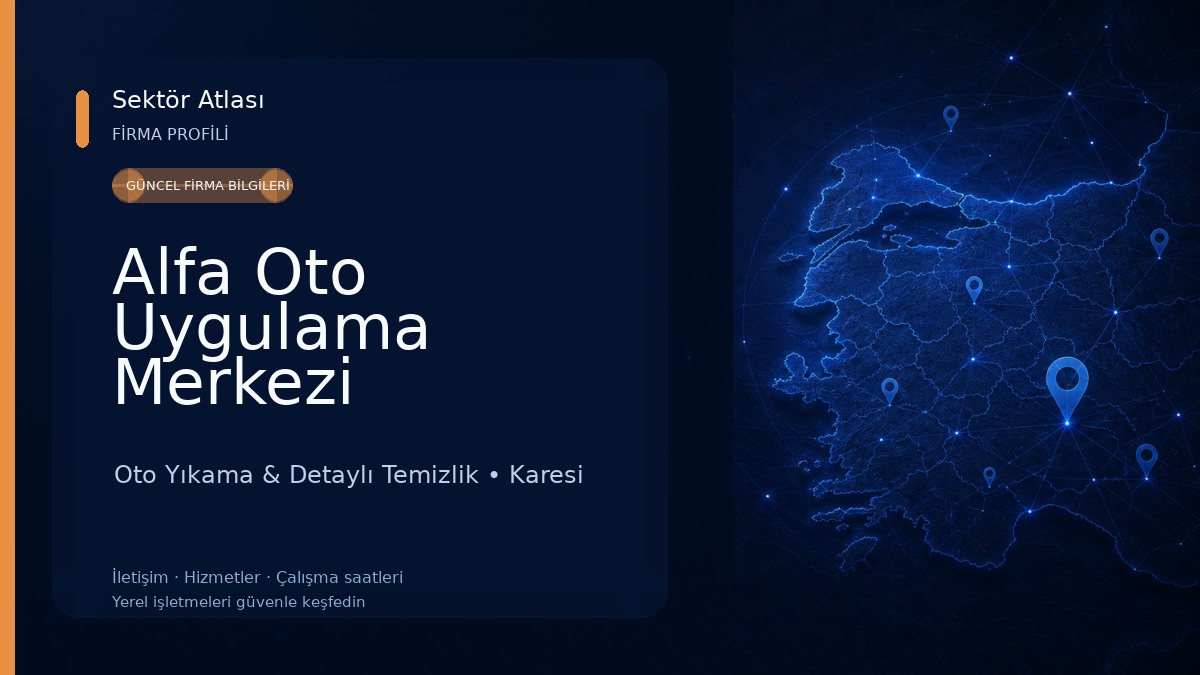 Sektör Atlası
FİRMA PROFİLİ

GÜNCEL FİRMA BİLGİLERİ

Alfa Oto Uygulama Merkezi

Oto Yıkama & Detaylı Temizlik • Karesi

İletişim · Hizmetler · Çalışma saatleri
Yerel işletmeleri güvenle keşfedin